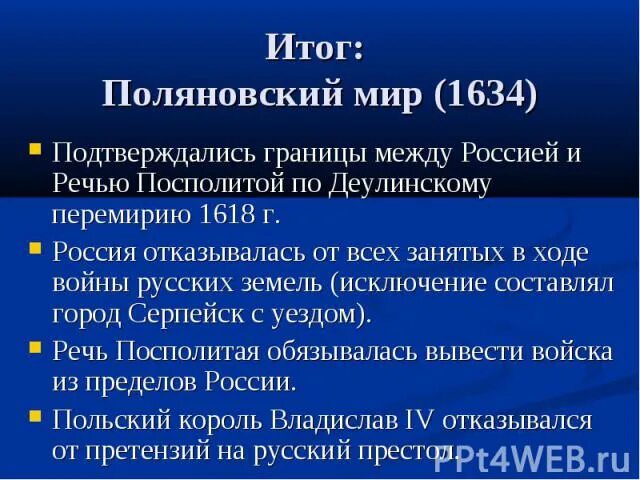 Итог:
Поляновский мир (1634)

Подтверждались границы между Россией и Речью Посполитой по Деулинскому перемирию 1618 г.

Россия отказывалась от всех занятых в ходе войны русских земель (исключение составлял город Серпейск с уездом).

Речь Посполитая обязывалась вывести войска из пределов России.

Польский король Владислав IV отказывался от претензий на русский престол.

PPt4WEB.ru